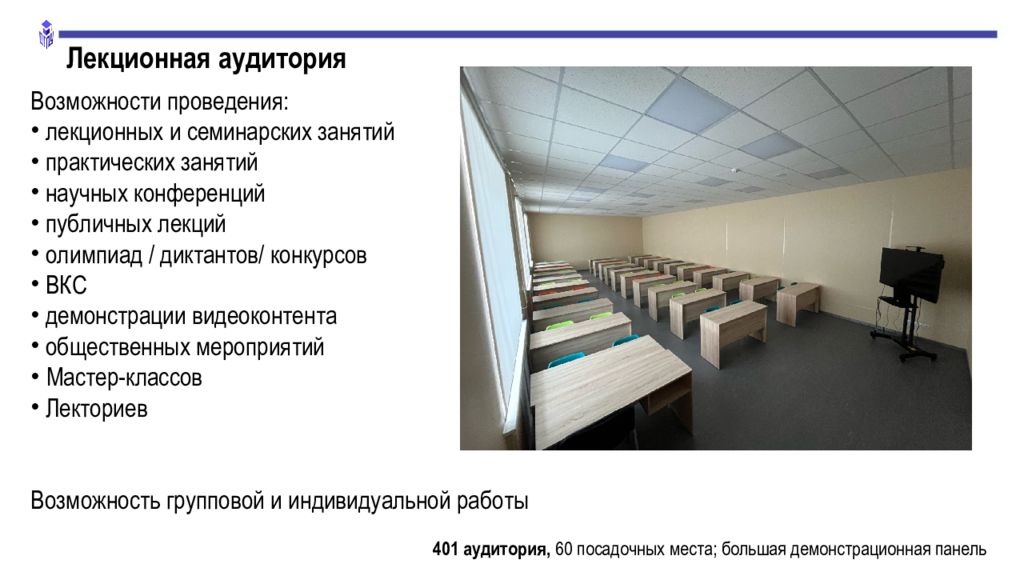 Лекционная аудитория

Возможности проведения:
• лекционных и семинарских занятий
• практических занятий
• научных конференций
• публичных лекций
• олимпиад / диктантов/ конкурсов
• ВКС
• демонстрации видеоконтента
• общественных мероприятий
• Мастер-классов
• Лекториев

Возможность групповой и индивидуальной работы

401 аудитория, 60 посадочных места; большая демонстрационная панель